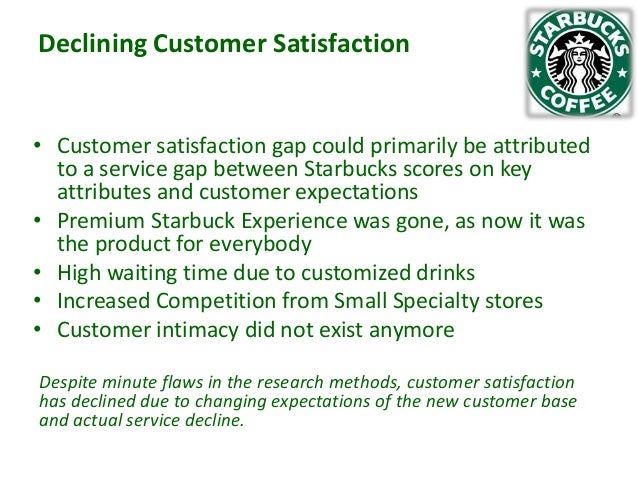 Declining Customer Satisfaction

STARBUCKS COFFEE

• Customer satisfaction gap could primarily be attributed to a service gap between Starbucks scores on key attributes and customer expectations
• Premium Starbuck Experience was gone, as now it was the product for everybody
• High waiting time due to customized drinks
• Increased Competition from Small Specialty stores
• Customer intimacy did not exist anymore

Despite minute flaws in the research methods, customer satisfaction has declined due to changing expectations of the new customer base and actual service decline.